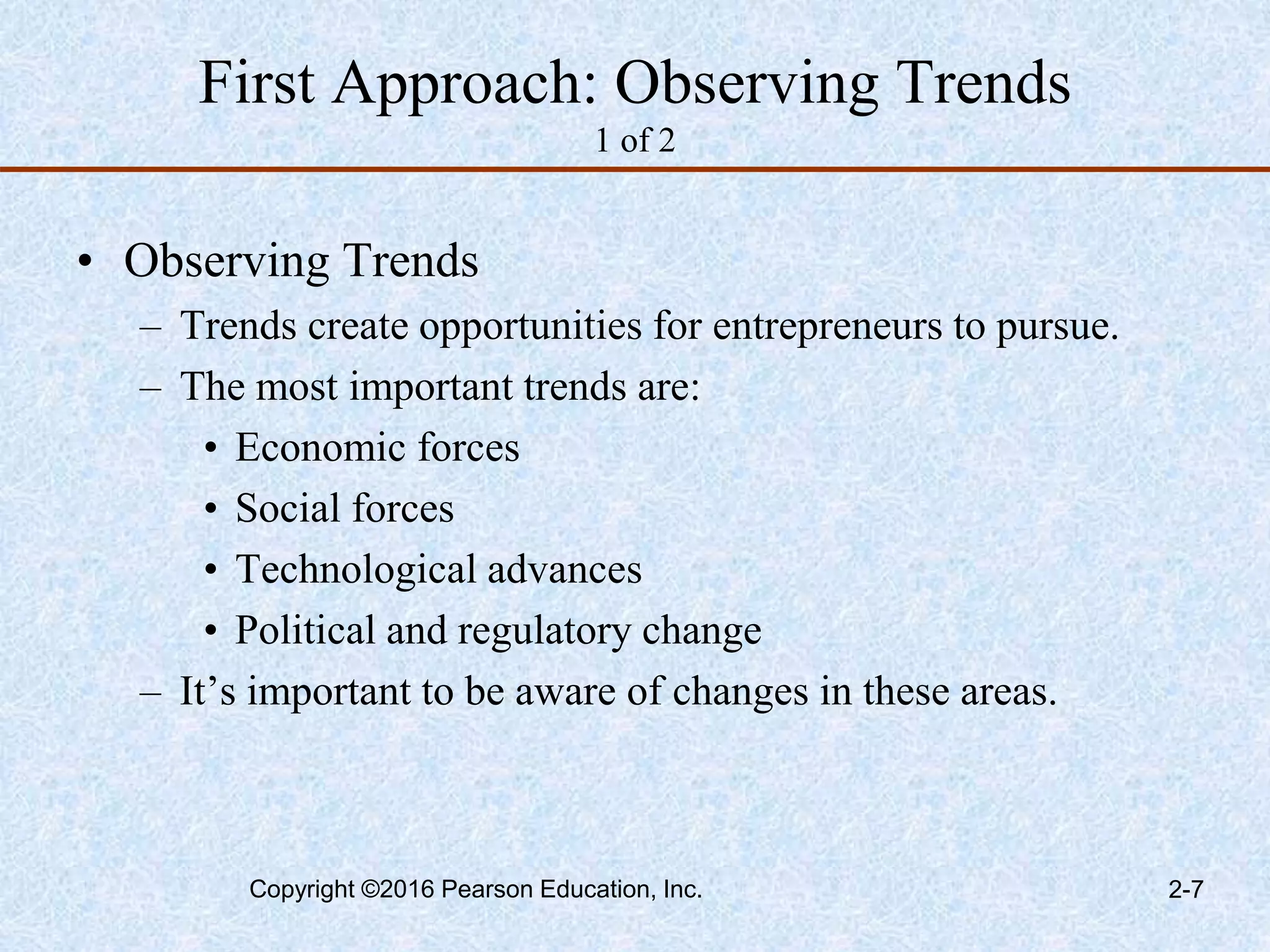 First Approach: Observing Trends
1 of 2

• Observing Trends
 – Trends create opportunities for entrepreneurs to pursue.
 – The most important trends are:
  • Economic forces
  • Social forces
  • Technological advances
  • Political and regulatory change
 – It’s important to be aware of changes in these areas.

Copyright ©2016 Pearson Education, Inc.

2-7